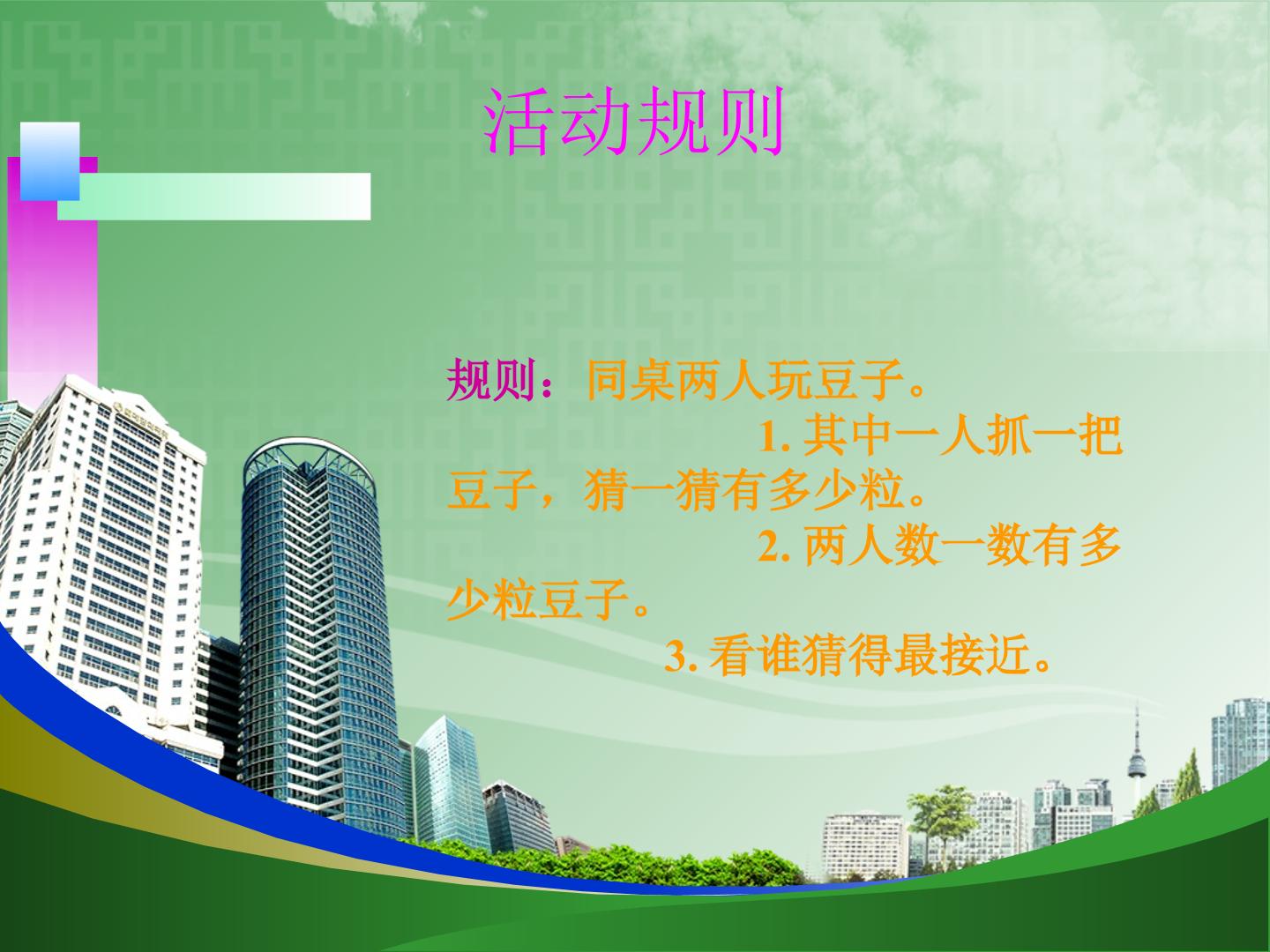 活动规则

规则：同桌两人玩豆子。

1.其中一人抓一把豆子，猜一猜有多少粒。

2.两人数一数有多少粒豆子。

3.看谁猜得最接近。